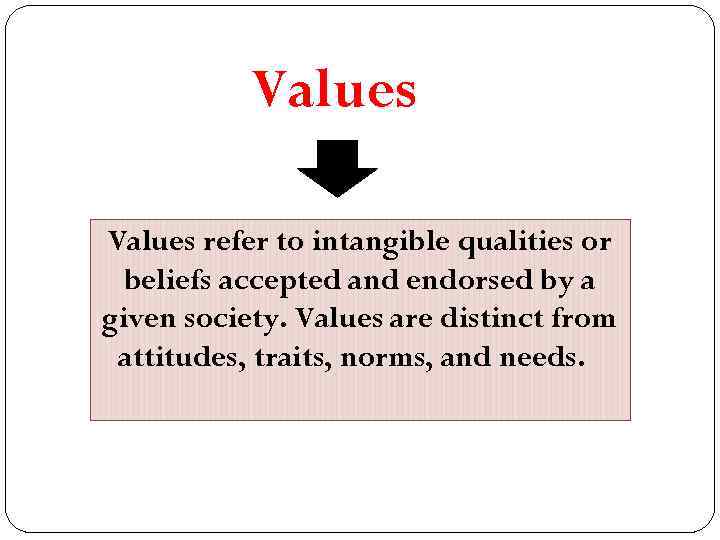 Values

Values refer to intangible qualities or beliefs accepted and endorsed by a given society. Values are distinct from attitudes, traits, norms, and needs.